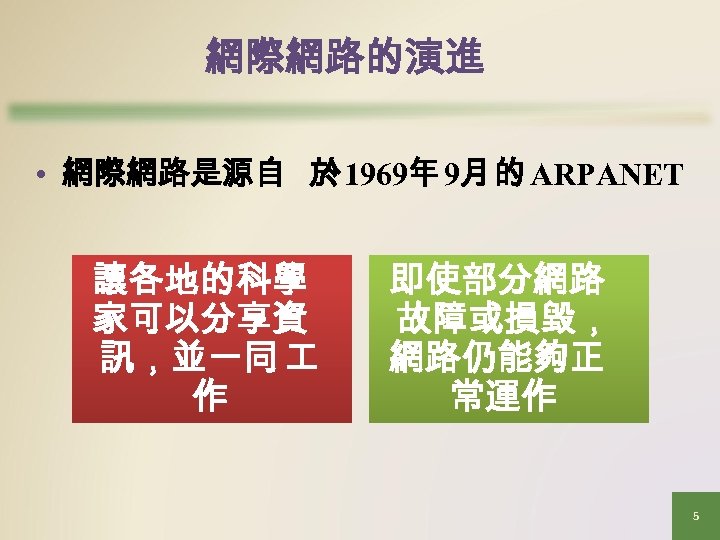 網際網路的演進

• 網際網路是源自 於1969年 9月 的 ARPANET

讓各地的科學家可以分享資訊，並一同工作

即使部分網路故障或損毀，網路仍能夠正常運作

5